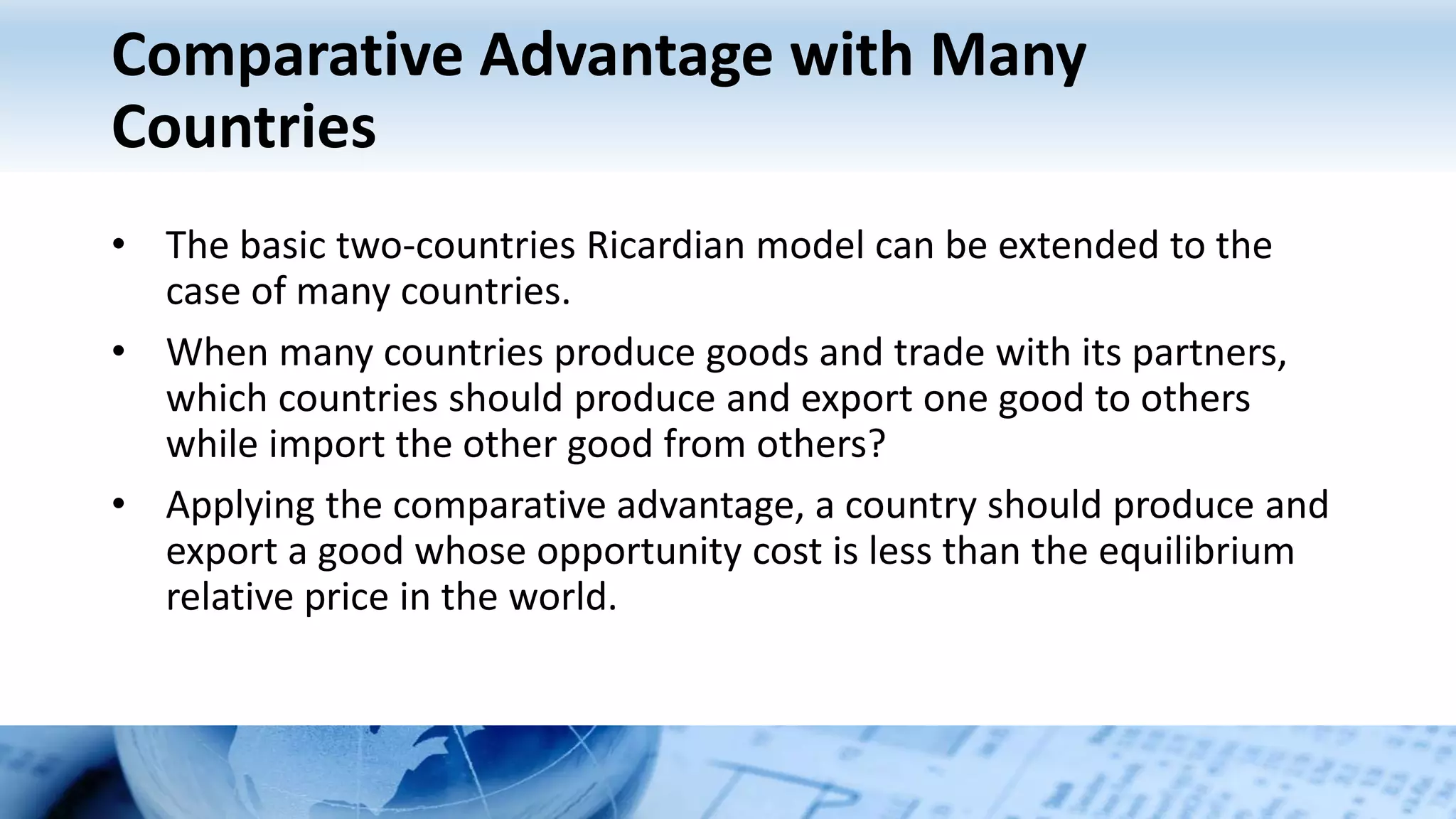 Comparative Advantage with Many Countries

• The basic two-countries Ricardian model can be extended to the case of many countries.

• When many countries produce goods and trade with its partners, which countries should produce and export one good to others while import the other good from others?

• Applying the comparative advantage, a country should produce and export a good whose opportunity cost is less than the equilibrium relative price in the world.